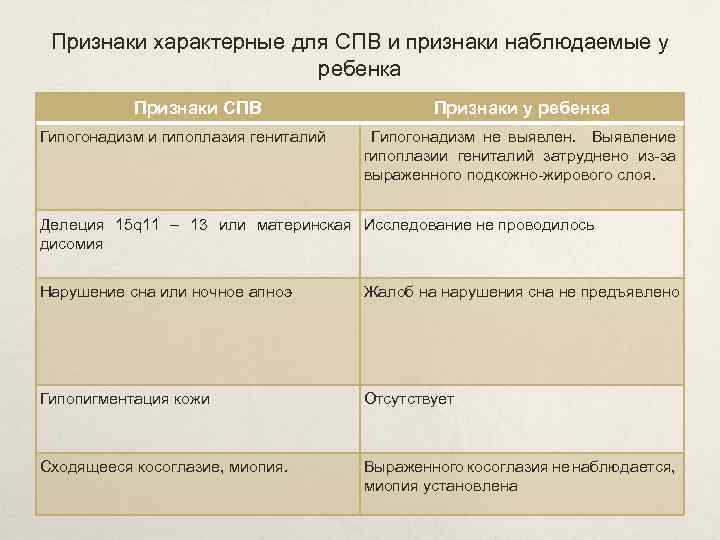 Признаки характерные для СПВ и признаки наблюдаемые у ребенка

| Признаки СПВ | Признаки у ребенка |
|---|---|
| Гипогонадизм и гипоплазия гениталий | Гипогонадизм не выявлен. Выявление гипоплазии гениталий затруднено из-за выраженного подкожно-жирового слоя. |
| Делеция 15q11 – 13 или материнская дисомия | Исследование не проводилось |
| Нарушение сна или ночное апноэ | Жалоб на нарушения сна не предъявлено |
| Гипопигментация кожи | Отсутствует |
| Сходящееся косоглазие, миопия. | Выраженного косоглазия не наблюдается, миопия установлена |